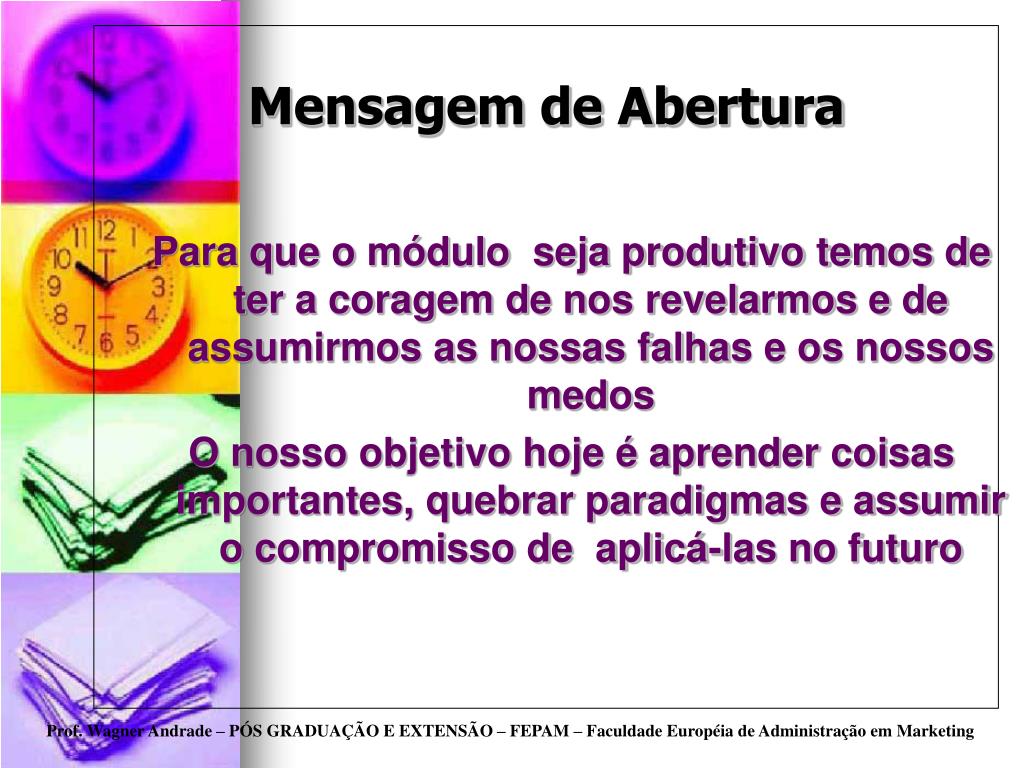 Mensagem de Abertura

Para que o módulo seja produtivo temos de ter a coragem de nos revelarmos e de assumirmos as nossas falhas e os nossos medos

O nosso objetivo hoje é aprender coisas importantes, quebrar paradigmas e assumir o compromisso de aplicá-las no futuro

Prof. Wagner Andrade – PÓS GRADUAÇÃO E EXTENSÃO – FEPAM – Faculdade Européia de Administração em Marketing